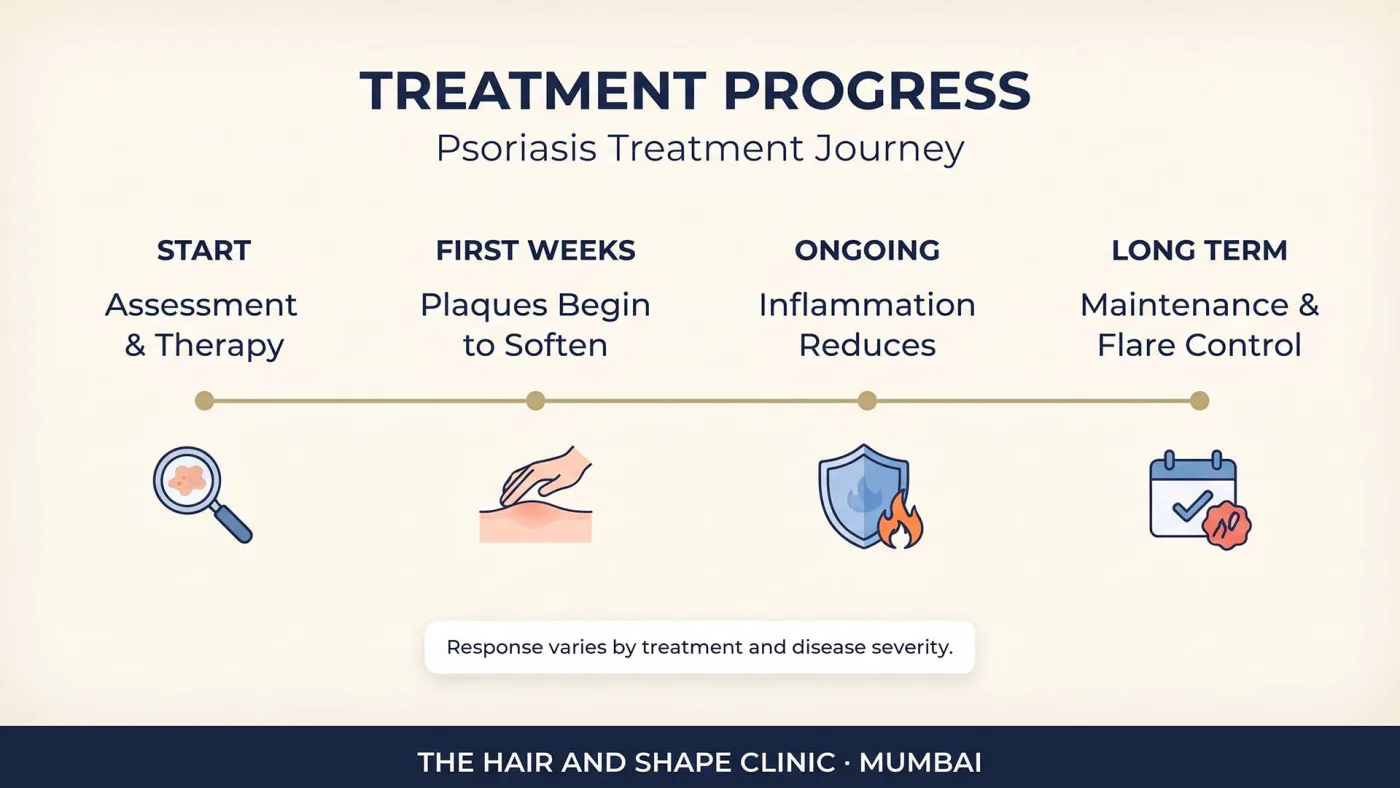 TREATMENT PROGRESS
Psoriasis Treatment Journey

START
Assessment & Therapy

FIRST WEEKS
Plaques Begin to Soften

ONGOING
Inflammation Reduces

LONG TERM
Maintenance & Flare Control

Response varies by treatment and disease severity.

THE HAIR AND SHAPE CLINIC · MUMBAI